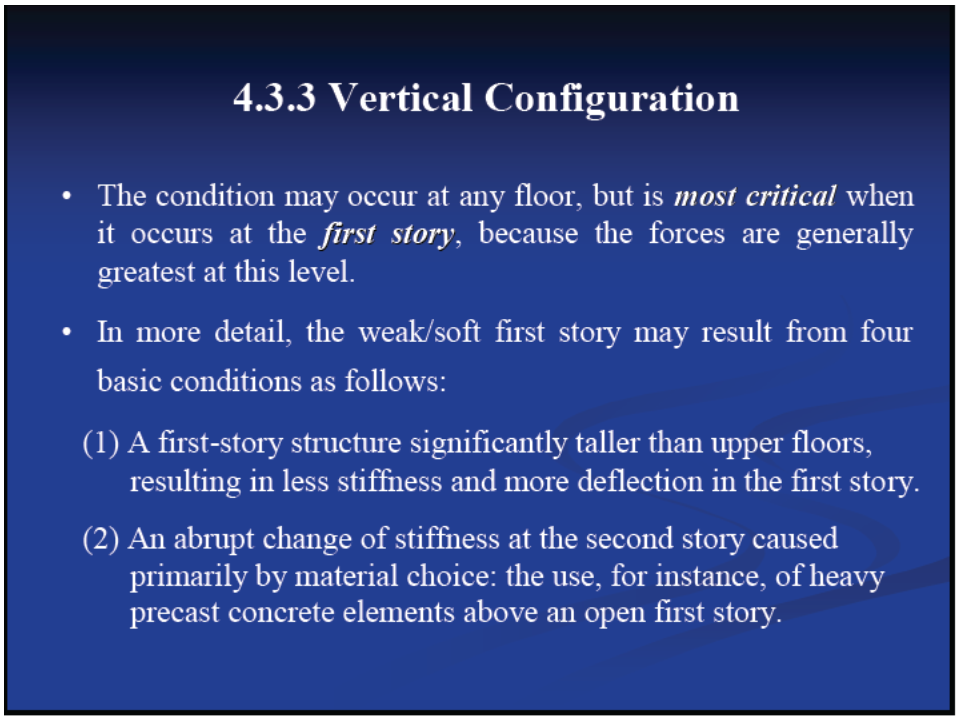 4.3.3 Vertical Configuration

• The condition may occur at any floor, but is most critical when it occurs at the first story, because the forces are generally greatest at this level.

• In more detail, the weak/soft first story may result from four basic conditions as follows:

(1) A first-story structure significantly taller than upper floors, resulting in less stiffness and more deflection in the first story.

(2) An abrupt change of stiffness at the second story caused primarily by material choice: the use, for instance, of heavy precast concrete elements above an open first story.